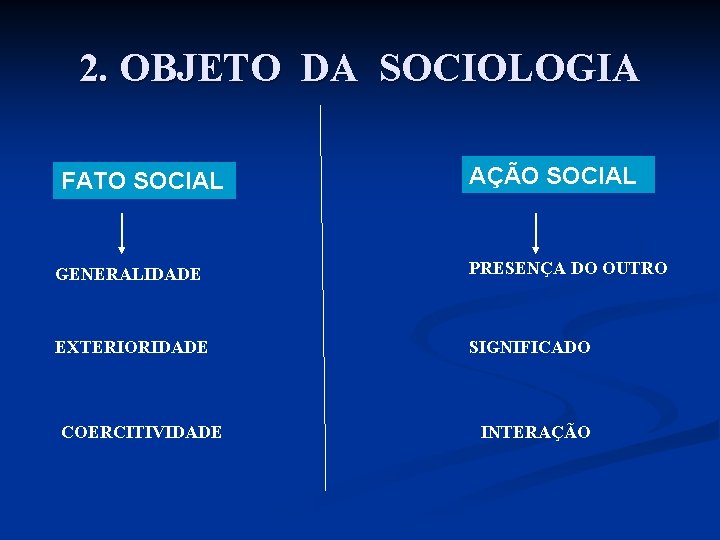 2. OBJETO DA SOCIOLOGIA

FATO SOCIAL

GENERALIDADE

EXTERIORIDADE

COERCITIVIDADE

AÇÃO SOCIAL

PRESENÇA DO OUTRO

SIGNIFICADO

INTERAÇÃO